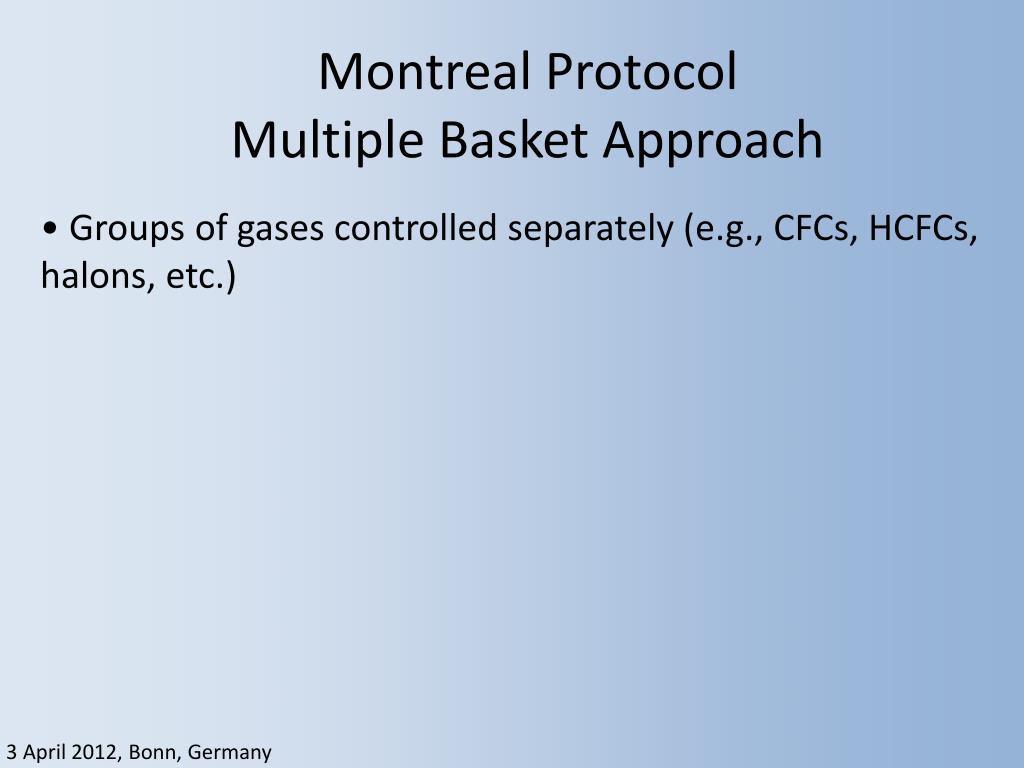 Montreal Protocol
Multiple Basket Approach

• Groups of gases controlled separately (e.g., CFCs, HCFCs, halons, etc.)

3 April 2012, Bonn, Germany